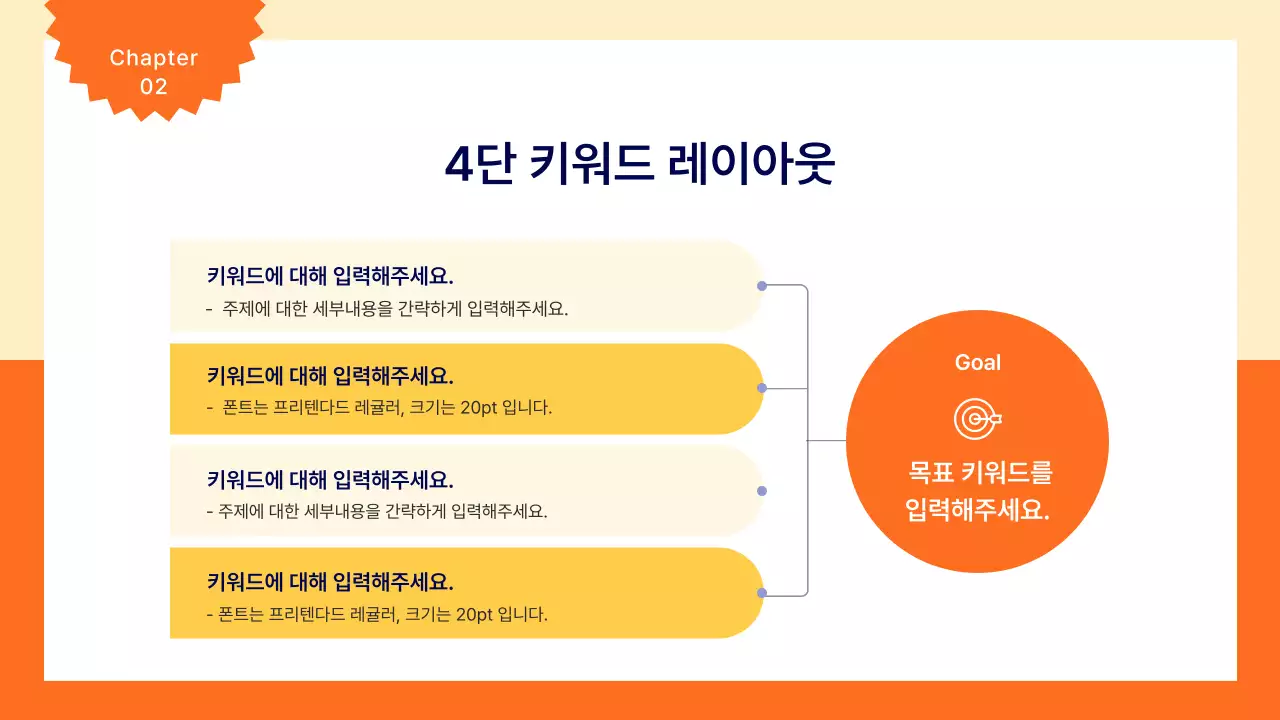 Chapter 02

4단 키워드 레이아웃

키워드에 대해 입력해주세요.
- 주제에 대한 세부내용을 간략하게 입력해주세요.

키워드에 대해 입력해주세요.
- 폰트는 프리텐다드 레귤러, 크기는 20pt 입니다.

키워드에 대해 입력해주세요.
- 주제에 대한 세부내용을 간략하게 입력해주세요.

키워드에 대해 입력해주세요.
- 폰트는 프리텐다드 레귤러, 크기는 20pt 입니다.

Goal

목표 키워드를 입력해주세요.